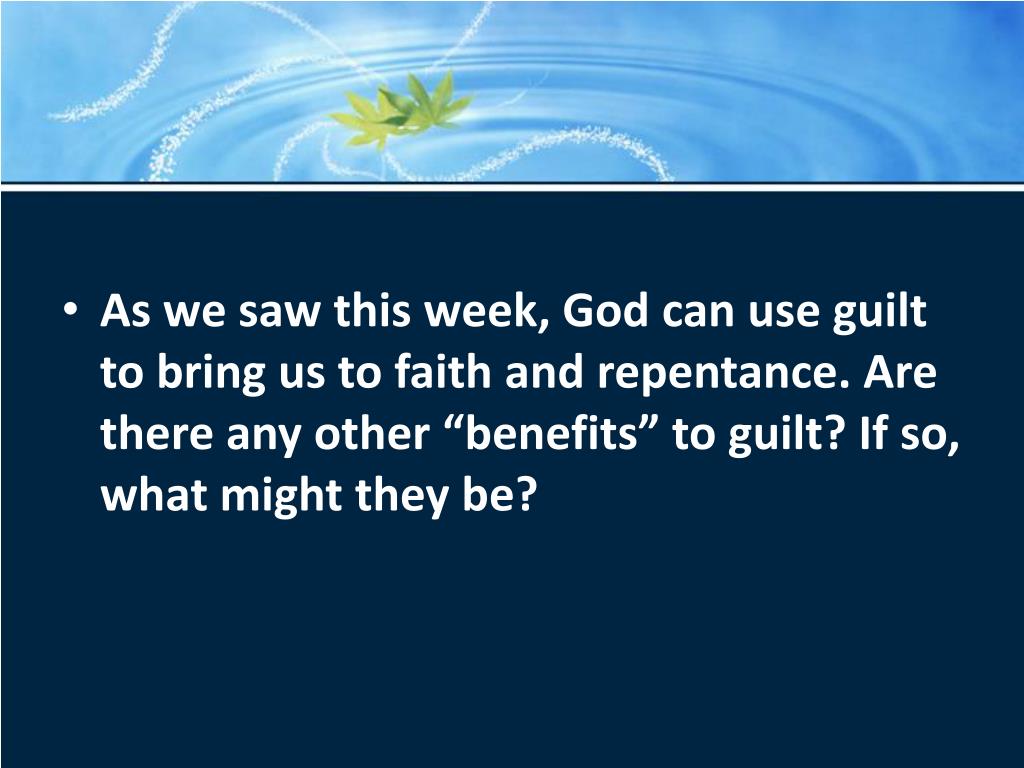 • As we saw this week, God can use guilt to bring us to faith and repentance. Are there any other “benefits” to guilt? If so, what might they be?